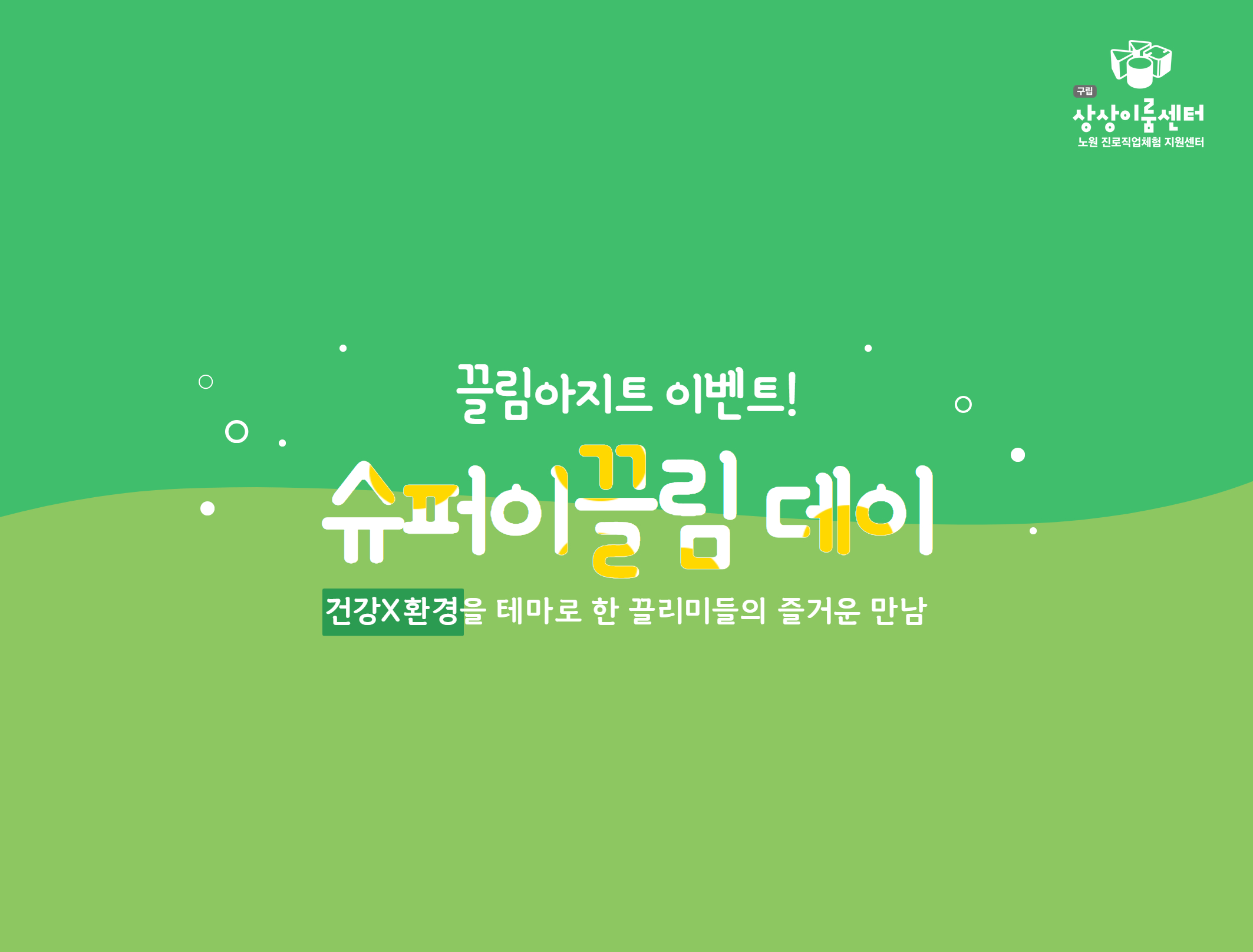 구립
상상이룸센터
노원 진로직업체험 지원센터

끌림아지트 이벤트!

슈퍼이끌림 데이

건강X환경을 테마로 한 끌리미들의 즐거운 만남